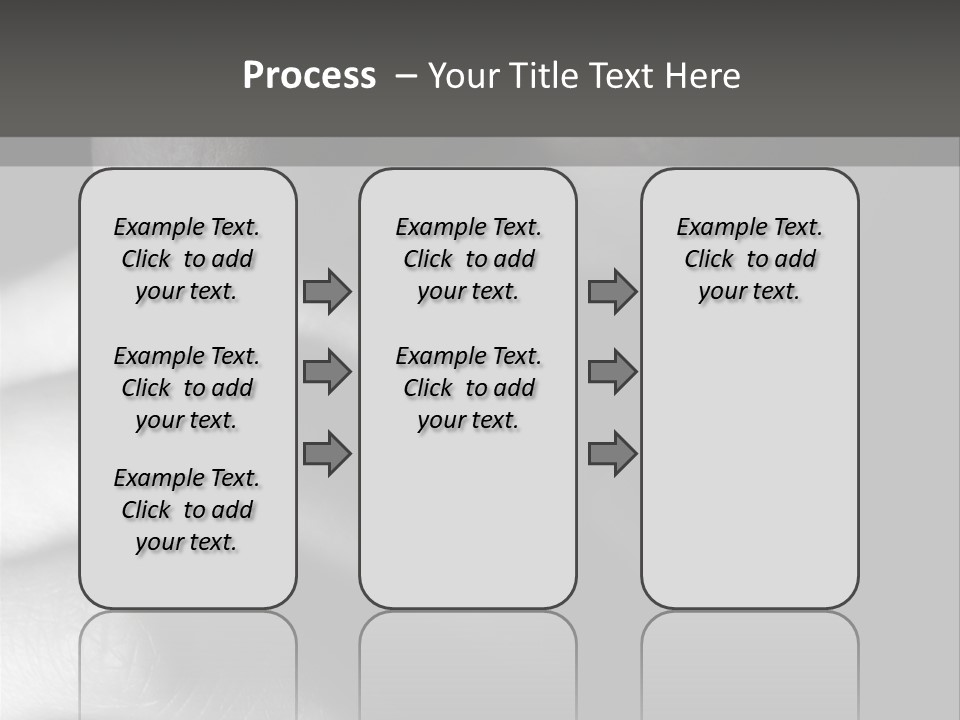 Process – Your Title Text Here

Example Text. Click to add your text.

Example Text. Click to add your text.

Example Text. Click to add your text.

Example Text. Click to add your text.

Example Text. Click to add your text.

Example Text. Click to add your text.